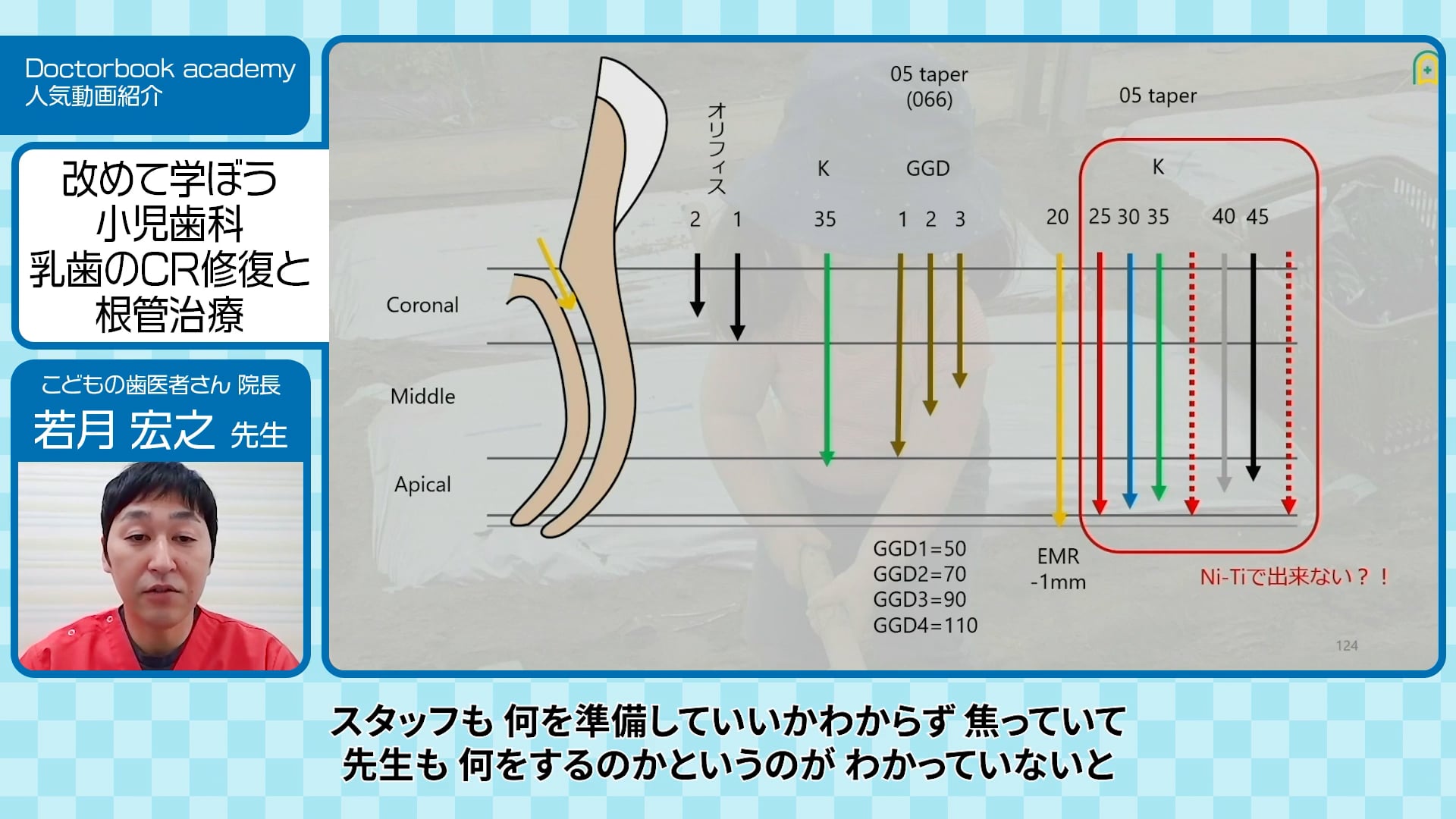 Doctorbook academy
人気動画紹介

改めて学ぼう
小児歯科
乳歯のCR修復と
根管治療

こどもの歯医者さん 院長
若月 宏之 先生

05 taper
(066)

05 taper

オリフィス

K

GGD

K

2 1

35

1 2 3

20

25 30 35

40 45

Coronal

Middle

Apical

GGD1=50
GGD2=70
GGD3=90
GGD4=110

EMR
-1mm

Ni-Tiで出来ない？！

124

スタッフも 何を準備していいかわからず 焦っていて
先生も 何をするのかというのが わかっていないと